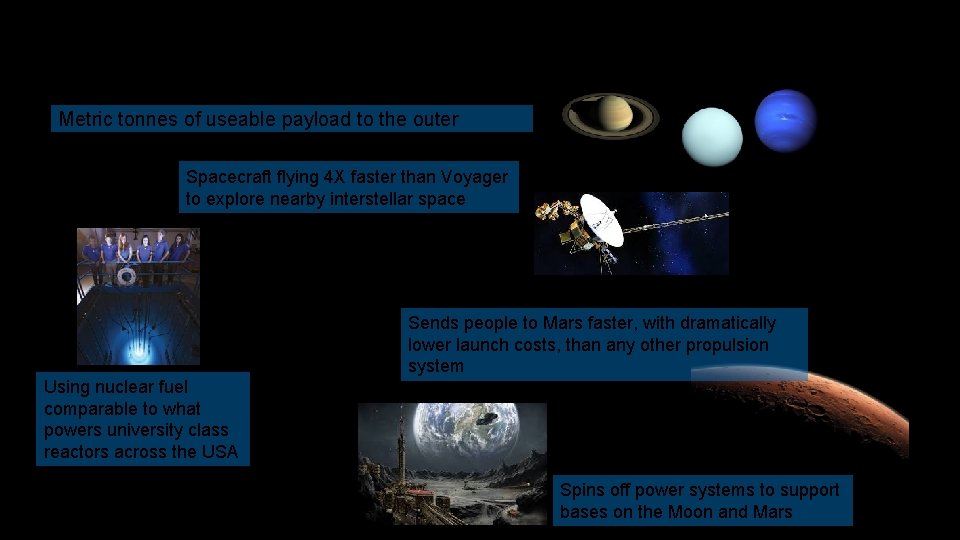 Metric tonnes of useable payload to the outer

Spacecraft flying 4X faster than Voyager to explore nearby interstellar space

Sends people to Mars faster, with dramatically lower launch costs, than any other propulsion system

Using nuclear fuel comparable to what powers university class reactors across the USA

Spins off power systems to support bases on the Moon and Mars